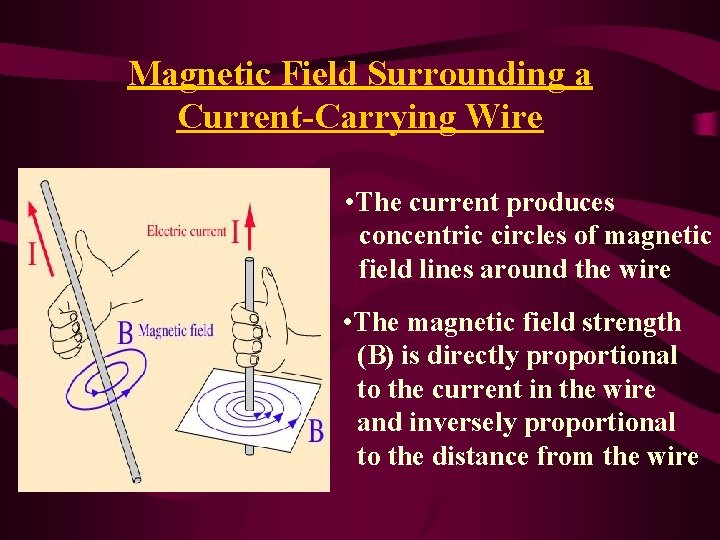 Magnetic Field Surrounding a Current-Carrying Wire

I

Electric current I

B Magnetic field

B

•The current produces concentric circles of magnetic field lines around the wire

•The magnetic field strength (B) is directly proportional to the current in the wire and inversely proportional to the distance from the wire